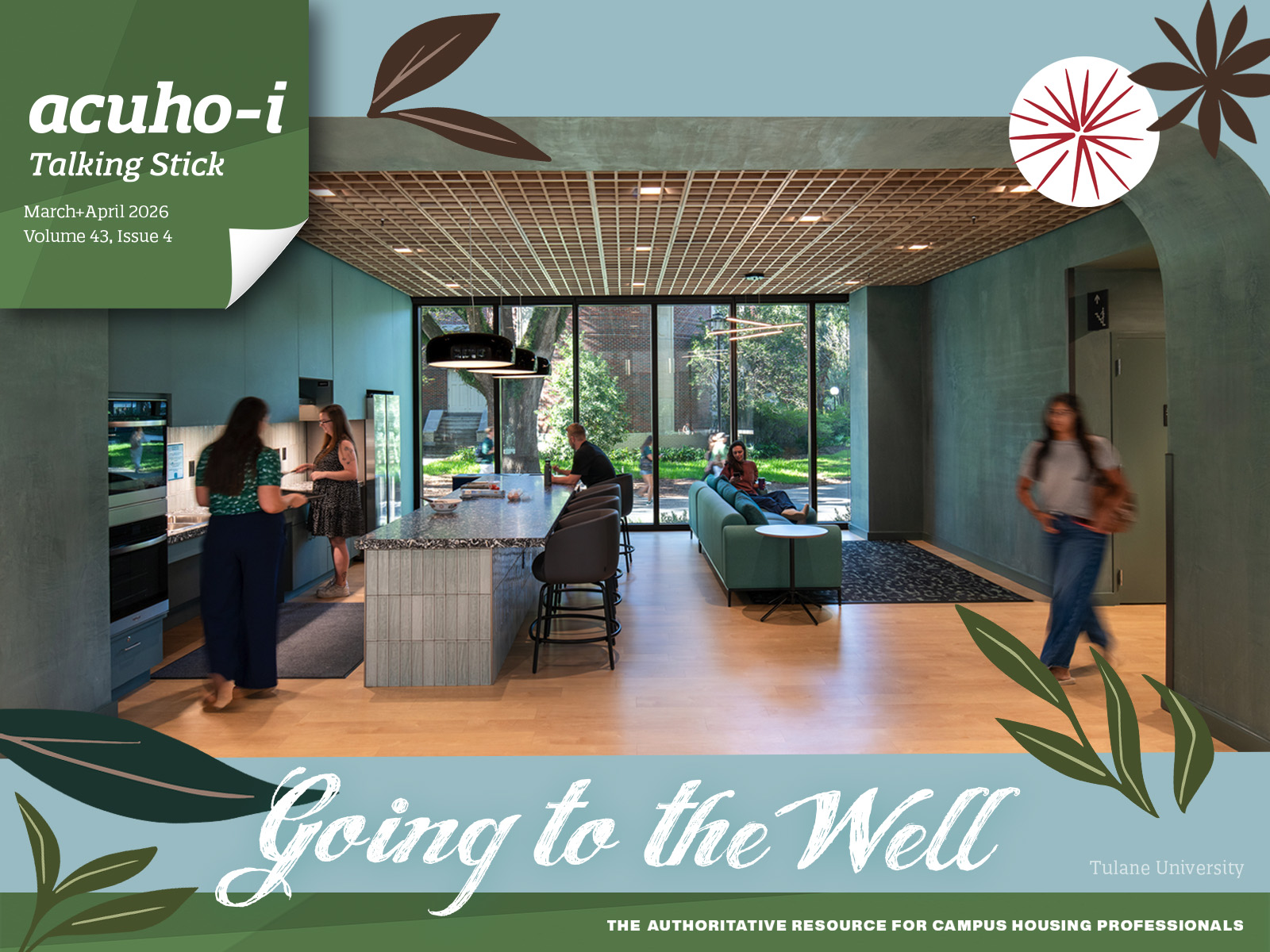 acuho-i
Talking Stick

March+April 2026
Volume 43, Issue 4

Going to the Well

Tulane University

THE AUTHORITATIVE RESOURCE FOR CAMPUS HOUSING PROFESSIONALS